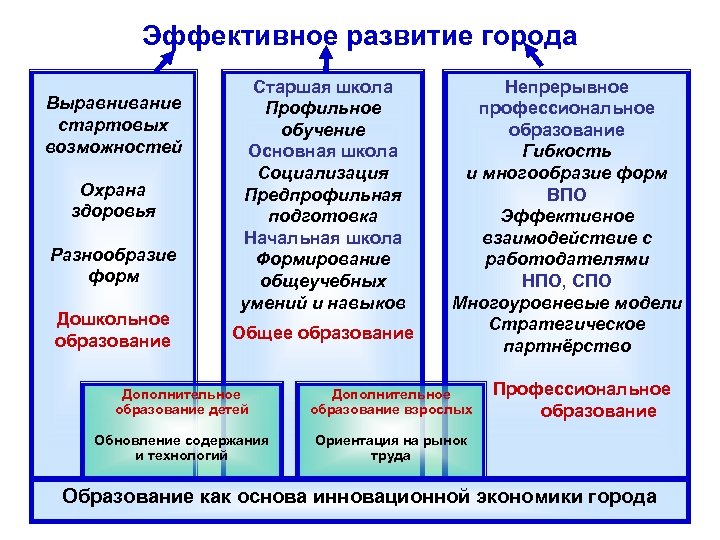 Эффективное развитие города

Выравнивание стартовых возможностей

Охрана здоровья

Разнообразие форм

Дошкольное образование

Старшая школа
Профильное обучение
Основная школа
Социализация
Предпрофильная подготовка
Начальная школа
Формирование общеучебных умений и навыков

Общее образование

Непрерывное профессиональное образование
Гибкость и многообразие форм
ВПО
Эффективное взаимодействие с работодателями
НПО, СПО
Многоуровневые модели
Стратегическое партнёрство

Профессиональное образование

Дополнительное образование детей

Обновление содержания и технологий

Дополнительное образование взрослых

Ориентация на рынок труда

Образование как основа инновационной экономики города